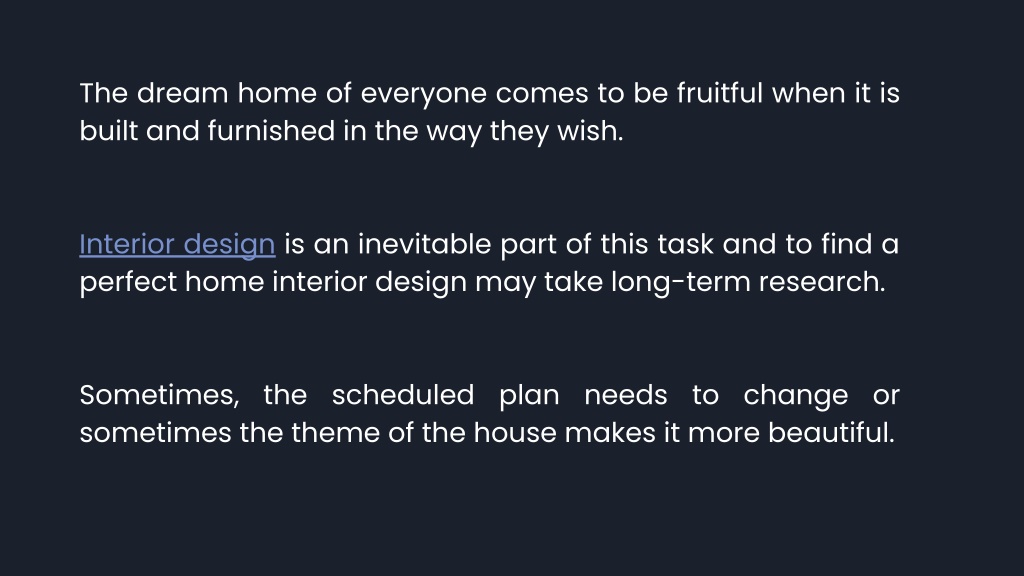 The dream home of everyone comes to be fruitful when it is built and furnished in the way they wish.

Interior design is an inevitable part of this task and to find a perfect home interior design may take long-term research.

Sometimes, the scheduled plan needs to change or sometimes the theme of the house makes it more beautiful.